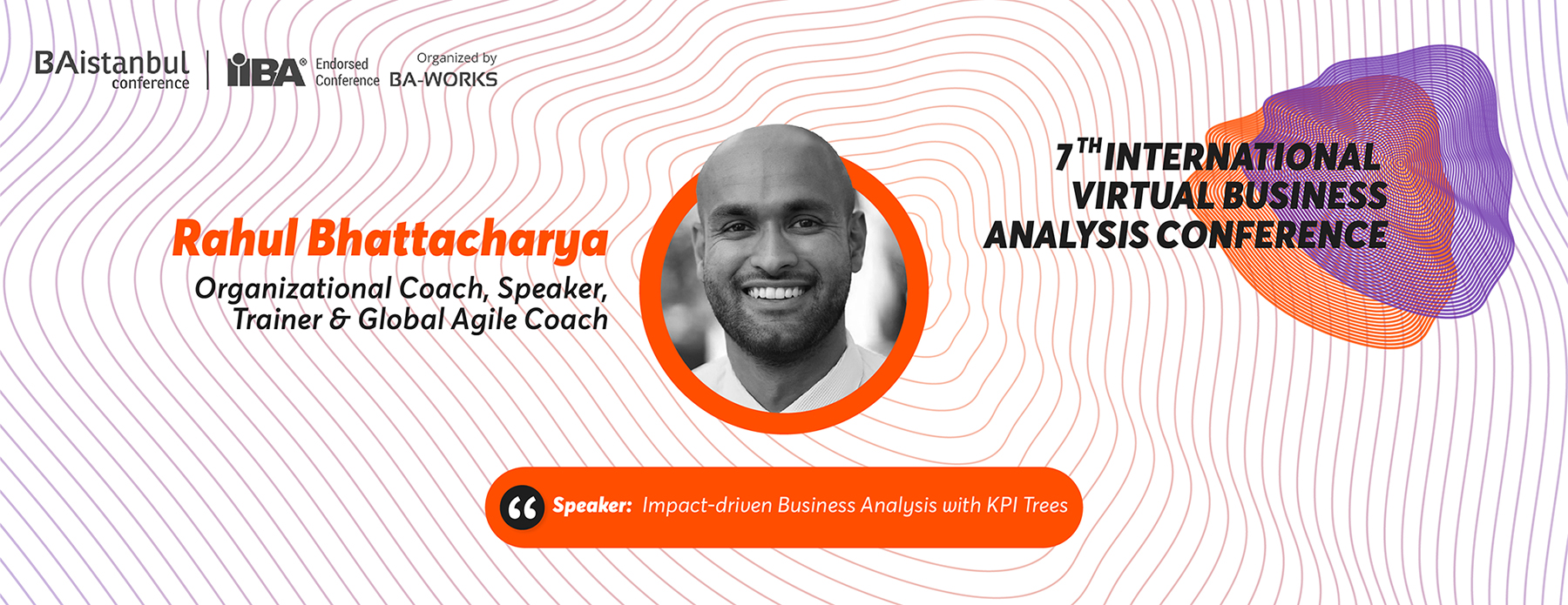 BAistanbul conference

IIBA® Endorsed Conference

Organized by BA-WORKS

7TH INTERNATIONAL VIRTUAL BUSINESS ANALYSIS CONFERENCE

Rahul Bhattacharya

Organizational Coach, Speaker, Trainer & Global Agile Coach

Speaker: Impact-driven Business Analysis with KPI Trees